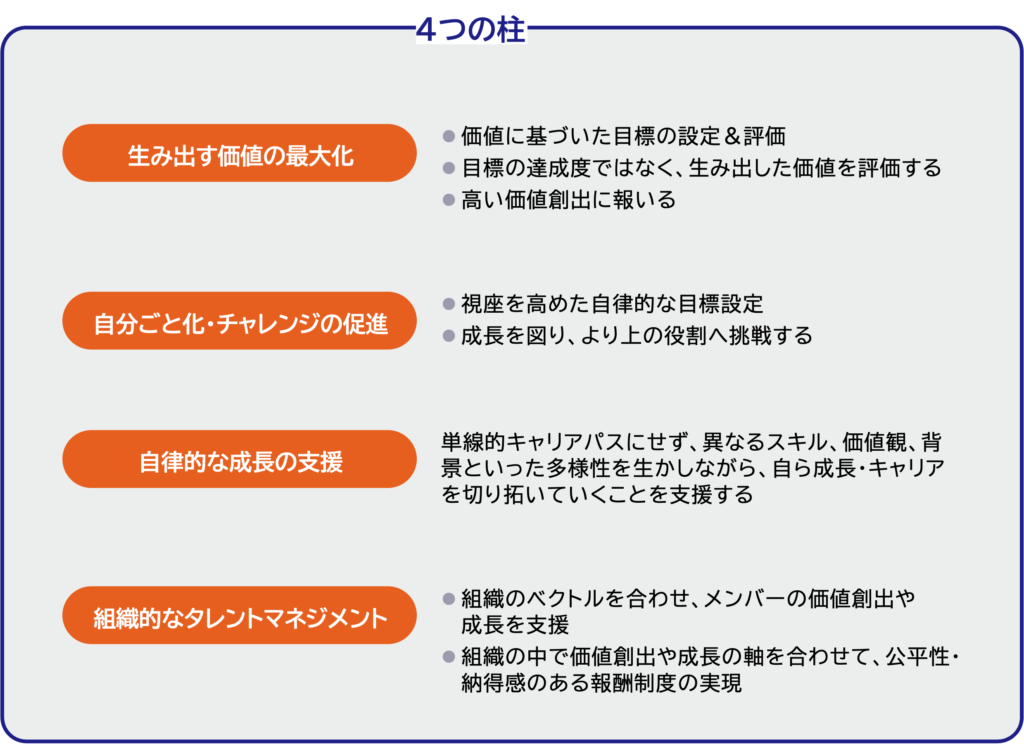 4つの柱

生み出す価値の最大化

● 価値に基づいた目標の設定＆評価
● 目標の達成度ではなく、生み出した価値を評価する
● 高い価値創出に報いる

自分ごと化・チャレンジの促進

● 視座を高めた自律的な目標設定
● 成長を図り、より上の役割へ挑戦する

自律的な成長の支援

単線的キャリアパスにせず、異なるスキル、価値観、背景といった多様性を生かしながら、自ら成長・キャリアを切り拓いていくことを支援する

組織的なタレントマネジメント

● 組織のベクトルを合わせ、メンバーの価値創出や成長を支援
● 組織の中で価値創出や成長の軸を合わせて、公平性・納得感のある報酬制度の実現